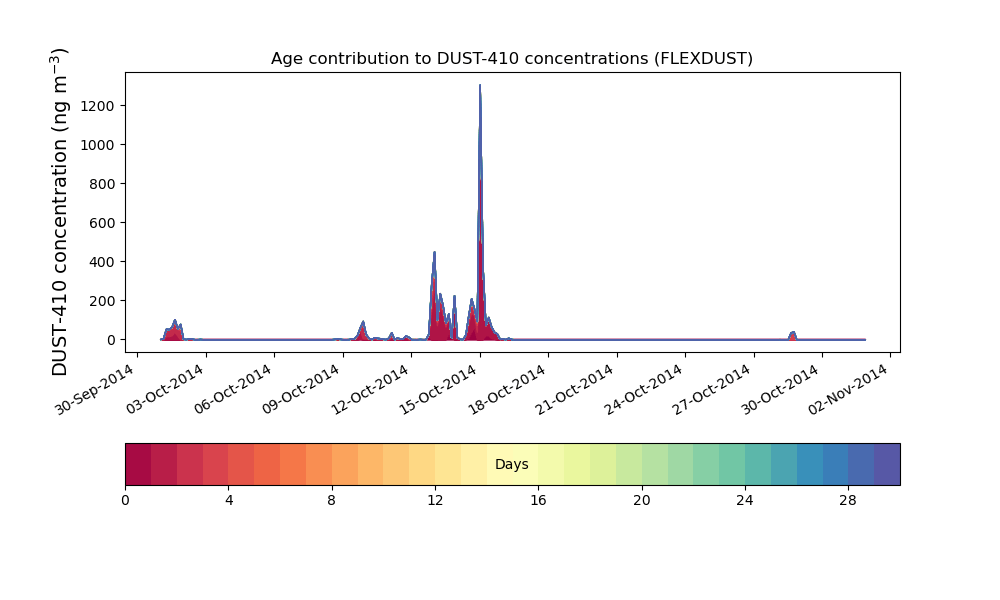 Age contribution to DUST-410 concentrations (FLEXDUST)

DUST-410 concentration (ng m$^{-3}$)

1200
1000
800
600
400
200
0

30-Sep-2014
03-Oct-2014
06-Oct-2014
09-Oct-2014
12-Oct-2014
15-Oct-2014
18-Oct-2014
21-Oct-2014
24-Oct-2014
27-Oct-2014
30-Oct-2014
02-Nov-2014

Days

0
4
8
12
16
20
24
28